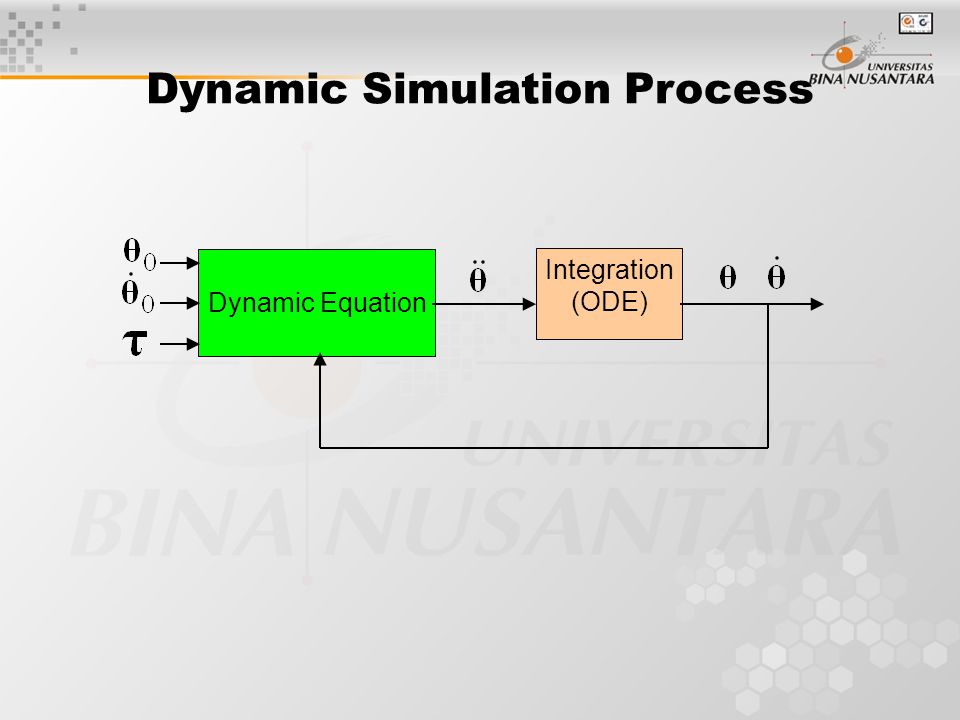 UNIVERSITAS BINA NUSANTARA

Dynamic Simulation Process

$\theta_0$
$\dot{\theta}_0$
$\tau$

Dynamic Equation

$\ddot{\theta}$

Integration (ODE)

$\theta$ $\dot{\theta}$

UNIVERSITAS BINA NUSANTARA